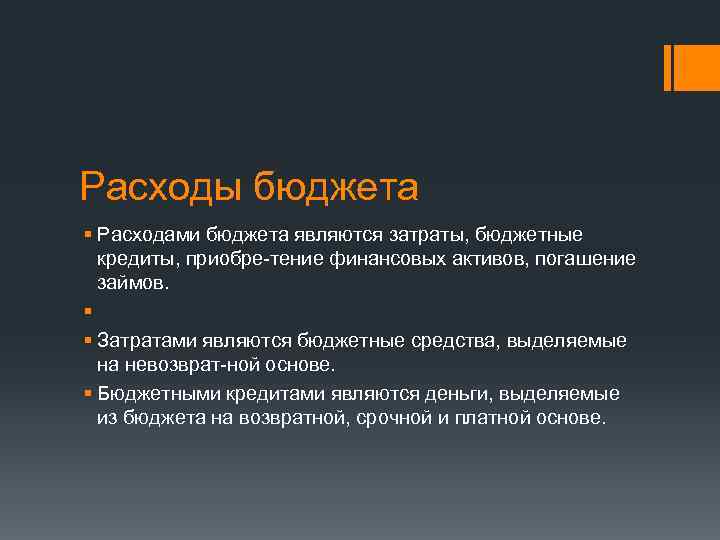 Расходы бюджета

Расходами бюджета являются затраты, бюджетные кредиты, приобре-тение финансовых активов, погашение займов.

Затратами являются бюджетные средства, выделяемые на невозврат-ной основе.

Бюджетными кредитами являются деньги, выделяемые из бюджета на возвратной, срочной и платной основе.